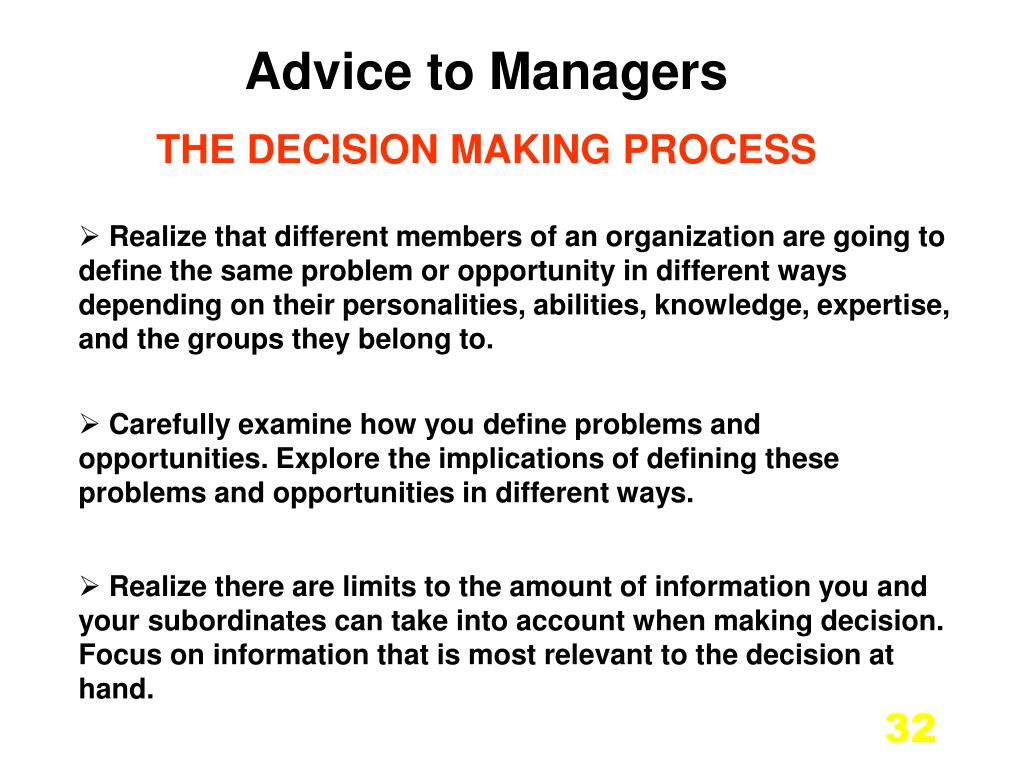 Advice to Managers

THE DECISION MAKING PROCESS

➢ Realize that different members of an organization are going to define the same problem or opportunity in different ways depending on their personalities, abilities, knowledge, expertise, and the groups they belong to.

➢ Carefully examine how you define problems and opportunities. Explore the implications of defining these problems and opportunities in different ways.

➢ Realize there are limits to the amount of information you and your subordinates can take into account when making decision. Focus on information that is most relevant to the decision at hand.

32